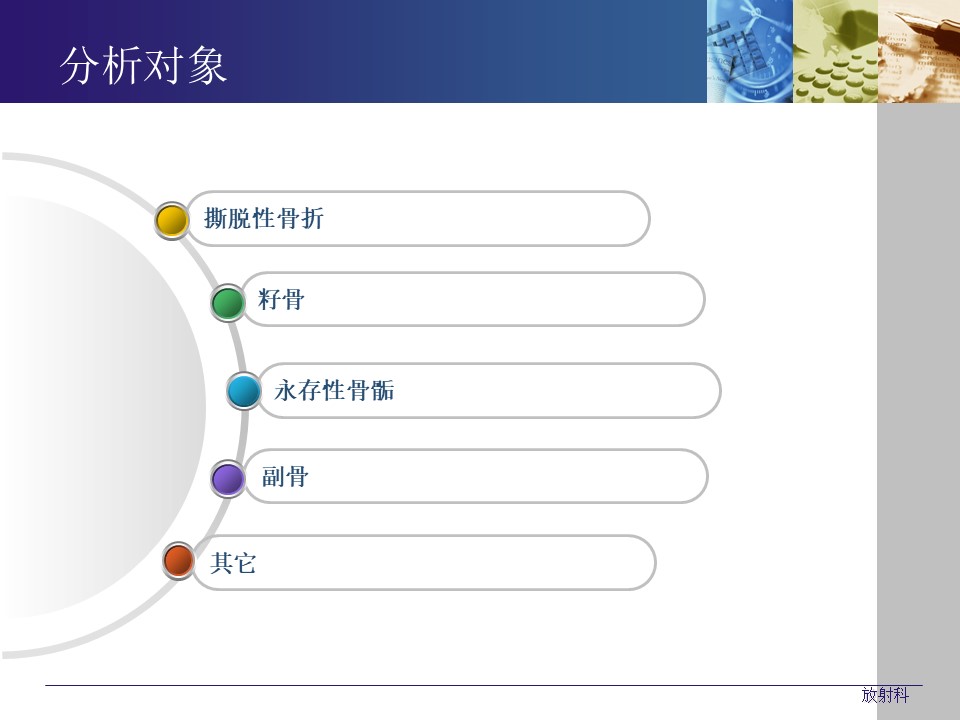 分析对象

撕脱性骨折

籽骨

永存性骨骺

副骨

其它

放射科